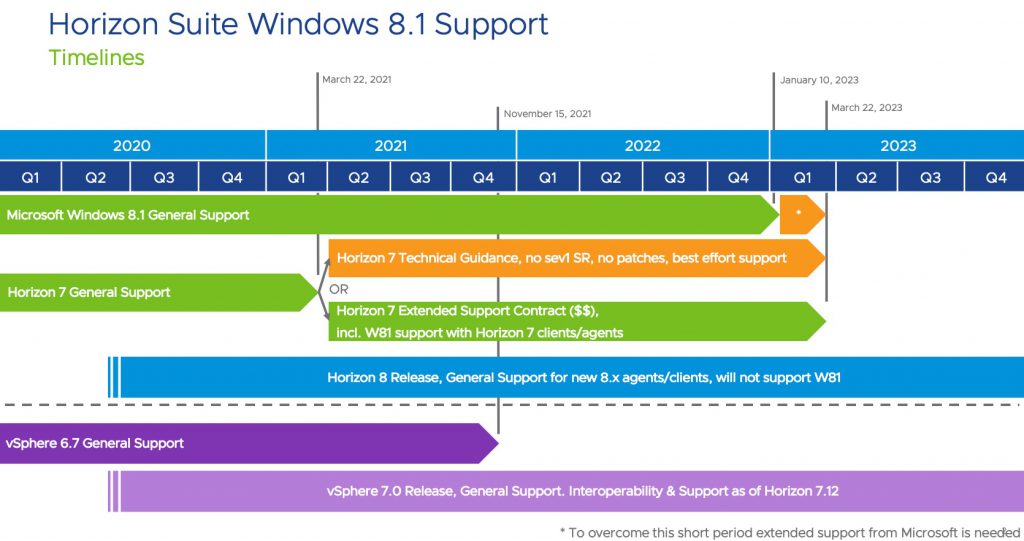 Horizon Suite Windows 8.1 Support
Timelines

March 22, 2021
November 15, 2021
January 10, 2023
March 22, 2023

| 2020 | | | | 2021 | | | | 2022 | | | | 2023 | | | |
|---|---|---|---|---|---|---|---|---|---|---|---|---|---|---|---|
| Q1 | Q2 | Q3 | Q4 | Q1 | Q2 | Q3 | Q4 | Q1 | Q2 | Q3 | Q4 | Q1 | Q2 | Q3 | Q4 |

Microsoft Windows 8.1 General Support
*
Horizon 7 Technical Guidance, no sev1 SR, no patches, best effort support
Horizon 7 General Support
OR
Horizon 7 Extended Support Contract ($$), incl. W81 support with Horizon 7 clients/agents
Horizon 8 Release, General Support for new 8.x agents/clients, will not support W81
vSphere 6.7 General Support
vSphere 7.0 Release, General Support. Interoperability & Support as of Horizon 7.12

* To overcome this short period extended support from Microsoft is needed